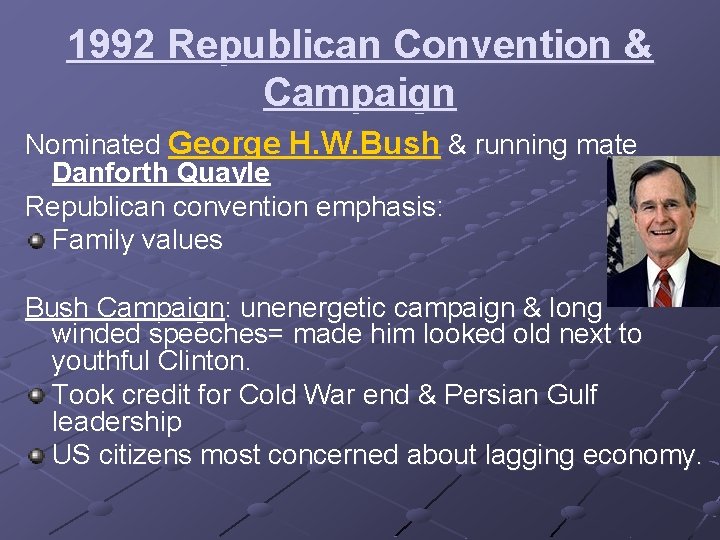 1992 Republican Convention & Campaign

Nominated George H.W.Bush & running mate Danforth Quayle

Republican convention emphasis:

Family values

Bush Campaign: unenergetic campaign & long winded speeches= made him looked old next to youthful Clinton.

Took credit for Cold War end & Persian Gulf leadership

US citizens most concerned about lagging economy.